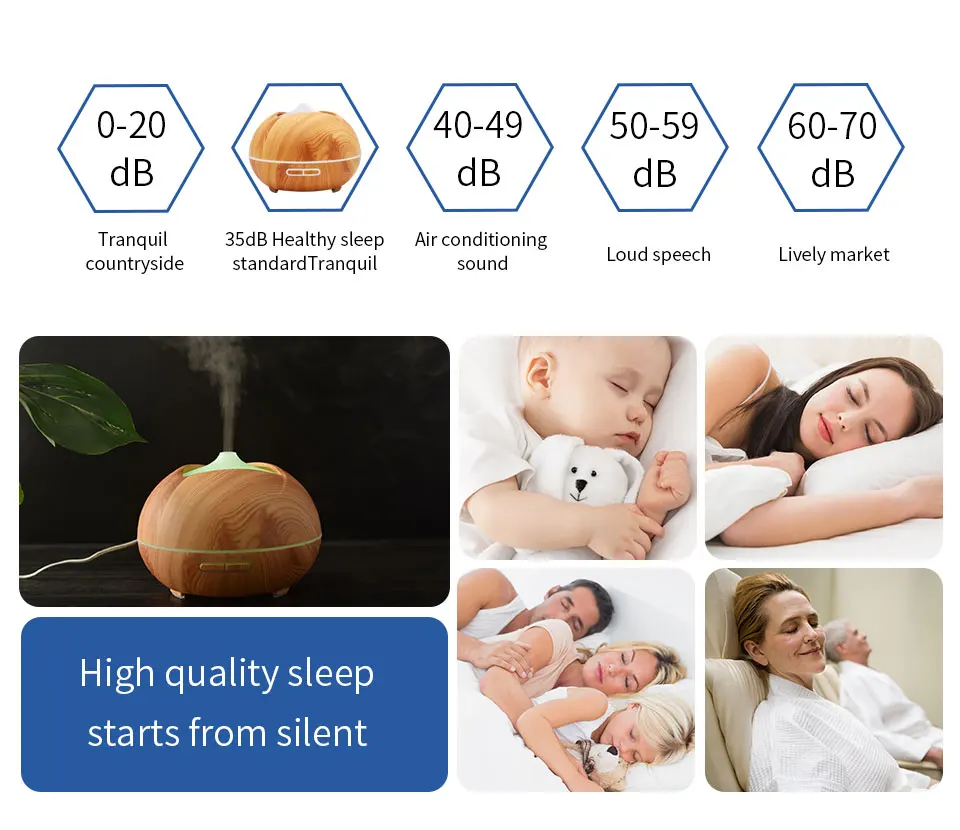 0-20
dB

Tranquil
countryside

35dB Healthy sleep
standardTranquil

40-49
dB

Air conditioning
sound

50-59
dB

Loud speech

60-70
dB

Lively market

High quality sleep
starts from silent